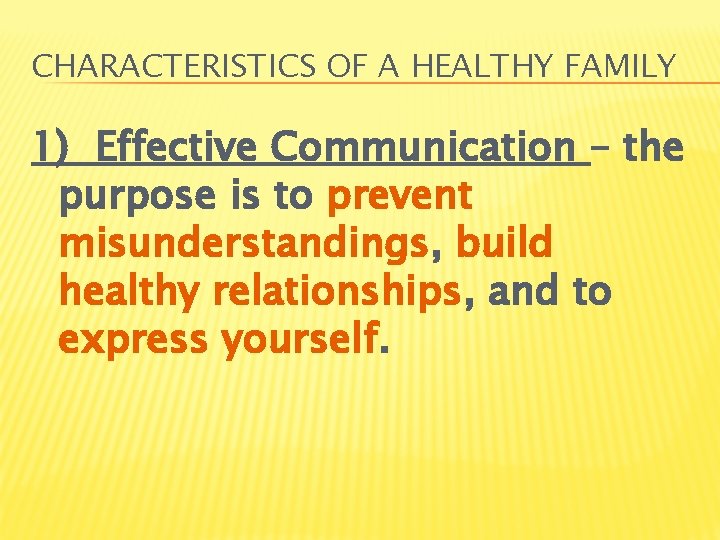 CHARACTERISTICS OF A HEALTHY FAMILY

1) Effective Communication – the purpose is to prevent misunderstandings, build healthy relationships, and to express yourself.